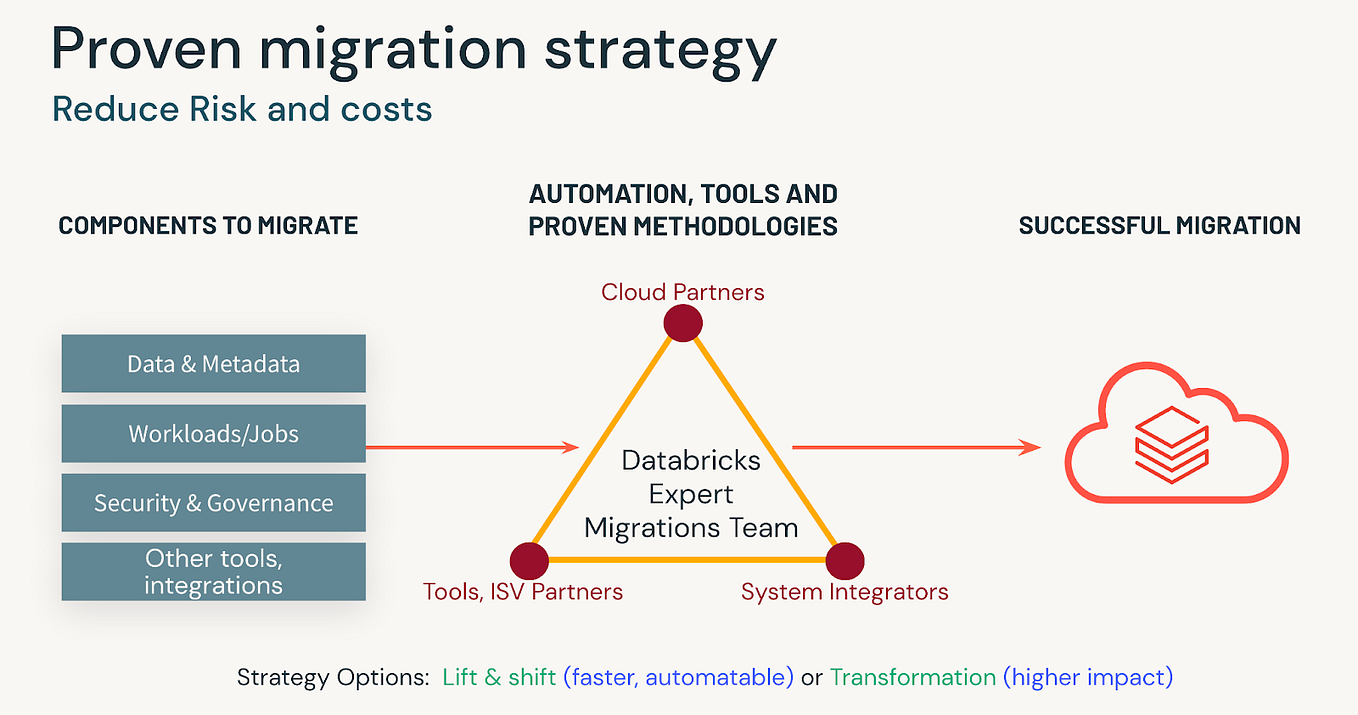 Proven migration strategy

Reduce Risk and costs

COMPONENTS TO MIGRATE

Data & Metadata

Workloads/Jobs

Security & Governance

Other tools, integrations

AUTOMATION, TOOLS AND PROVEN METHODOLOGIES

Cloud Partners

Databricks Expert Migrations Team

Tools, ISV Partners

System Integrators

SUCCESSFUL MIGRATION

Strategy Options: Lift & shift (faster, automatable) or Transformation (higher impact)